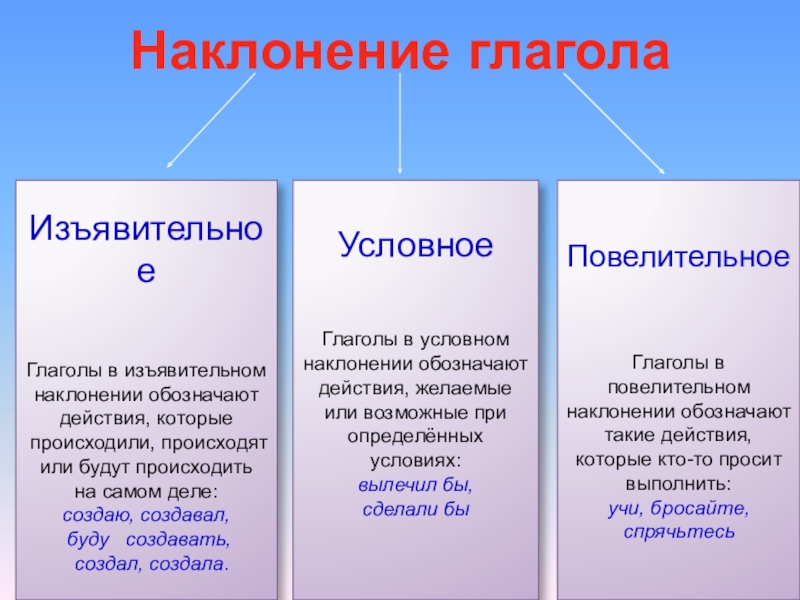 Наклонение глагола

Изъявительное

Глаголы в изъявительном наклонении обозначают действия, которые происходили, происходят или будут происходить на самом деле: создаю, создавал, буду создавать, создал, создала.

Условное

Глаголы в условном наклонении обозначают действия, желаемые или возможные при определённых условиях: вылечил бы, сделали бы

Повелительное

Глаголы в повелительном наклонении обозначают такие действия, которые кто-то просит выполнить: учи, бросайте, спрячьтесь